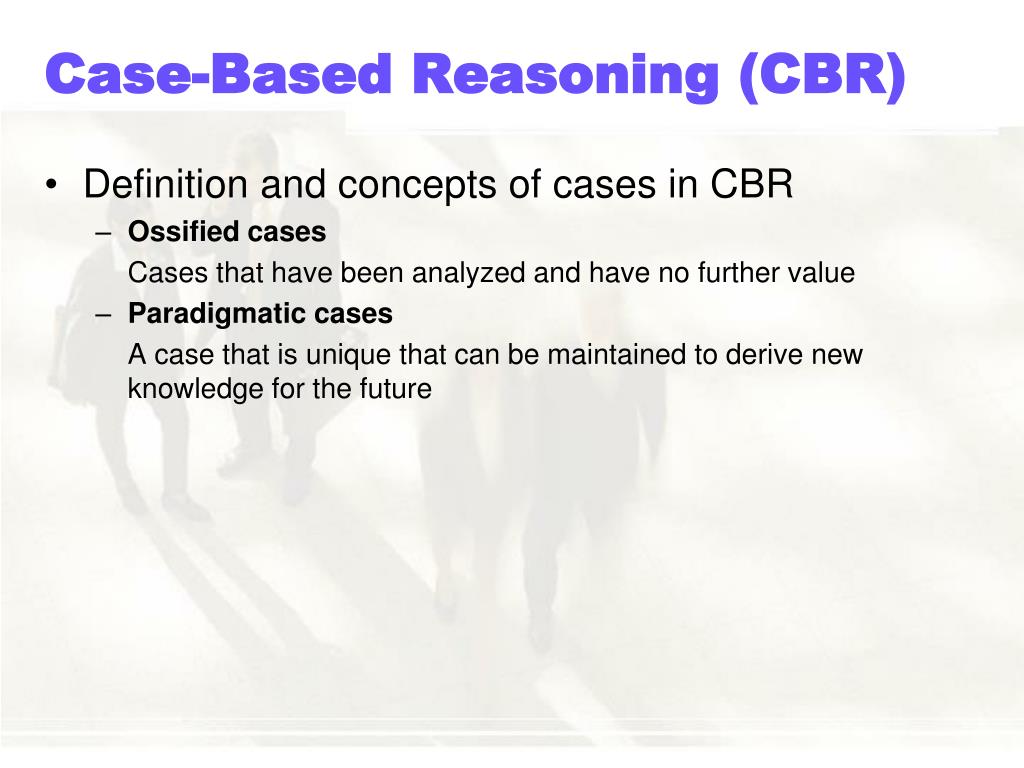 Case-Based Reasoning (CBR)

• Definition and concepts of cases in CBR

– Ossified cases

Cases that have been analyzed and have no further value

– Paradigmatic cases

A case that is unique that can be maintained to derive new knowledge for the future